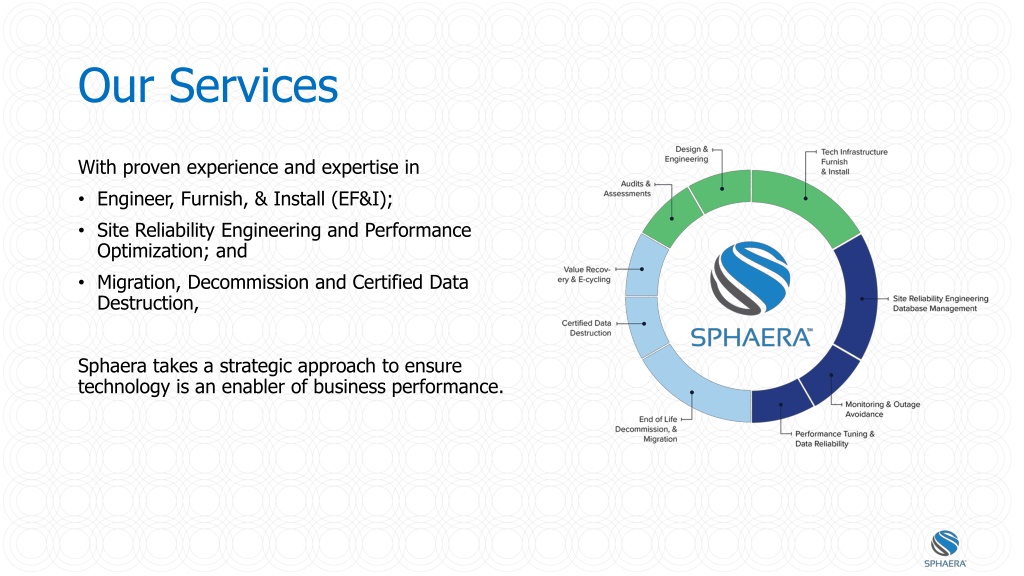 Our Services

With proven experience and expertise in

• Engineer, Furnish, & Install (EF&I);

• Site Reliability Engineering and Performance Optimization; and

• Migration, Decommission and Certified Data Destruction,

Sphaera takes a strategic approach to ensure technology is an enabler of business performance.

Design & Engineering

Tech Infrastructure Furnish & Install

Audits & Assessments

Value Recovery & E-cycling

Site Reliability Engineering Database Management

Certified Data Destruction

SPHAERA™

Monitoring & Outage Avoidance

End of Life Decommission, & Migration

Performance Tuning & Data Reliability

SPHAERA